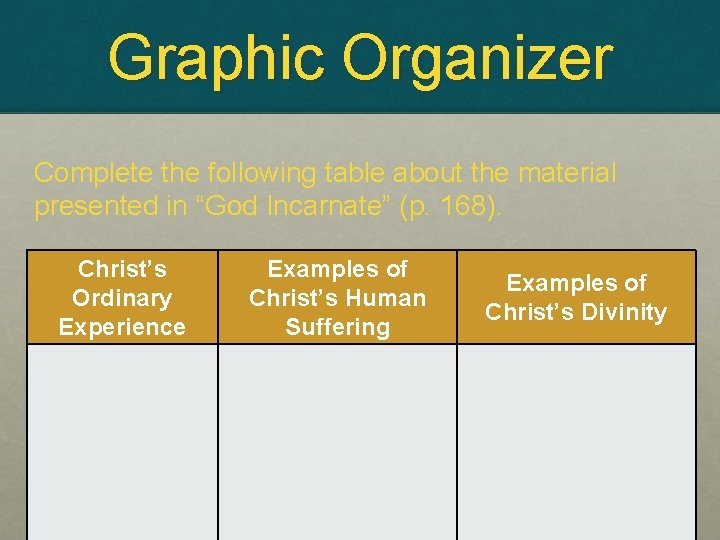 Graphic Organizer

Complete the following table about the material presented in “God Incarnate” (p. 168).

| Christ’s Ordinary Experience | Examples of Christ’s Human Suffering | Examples of Christ’s Divinity |
|---|---|---|
| | | |